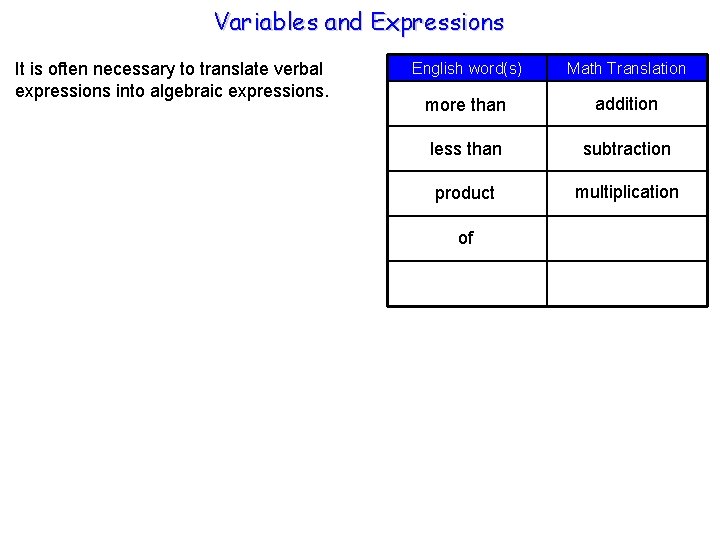 Variables and Expressions

It is often necessary to translate verbal expressions into algebraic expressions.

| English word(s) | Math Translation |
|---|---|
| more than | addition |
| less than | subtraction |
| product | multiplication |
| of | |
| | |